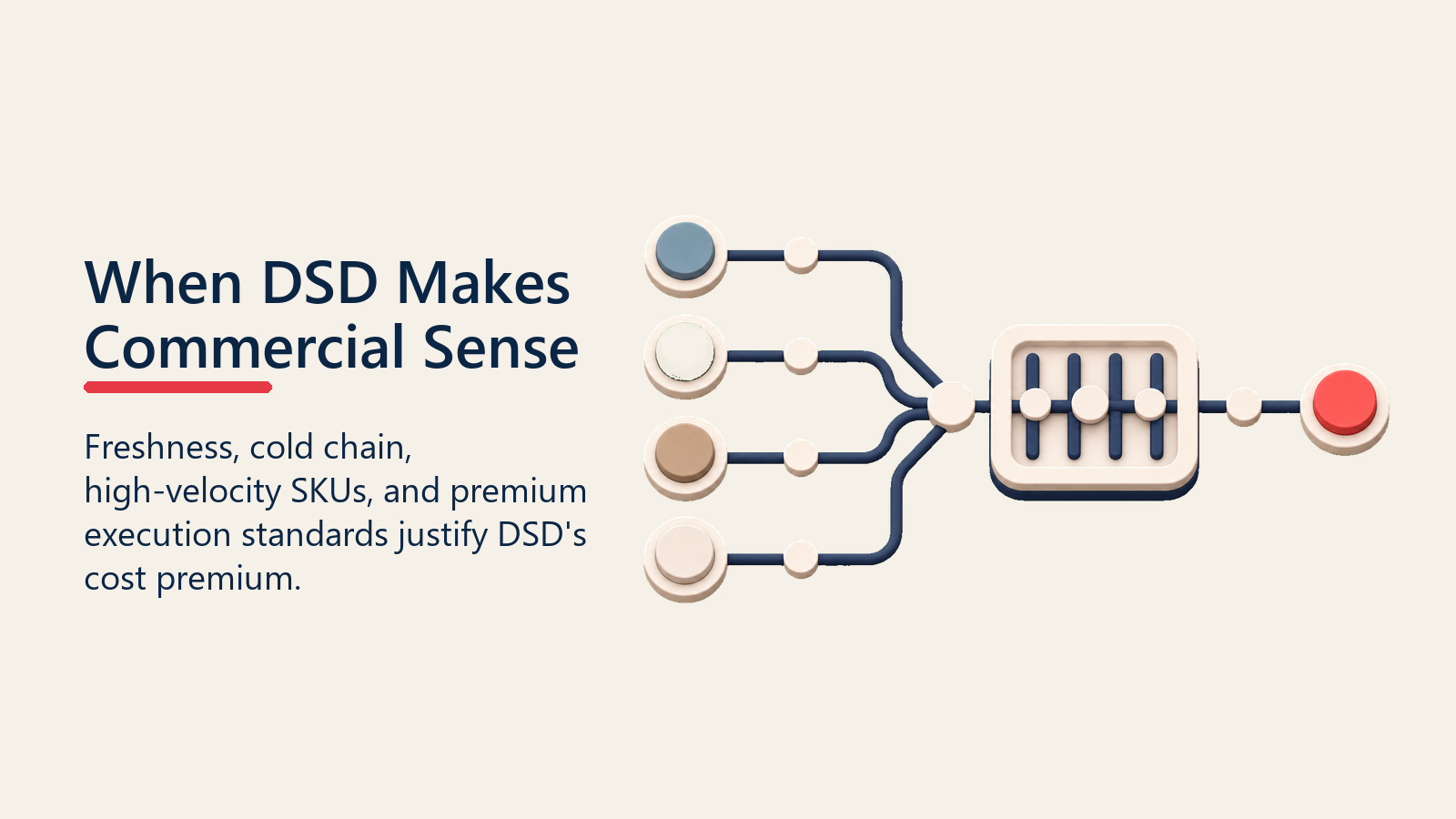 When DSD Makes Commercial Sense

Freshness, cold chain, high-velocity SKUs, and premium execution standards justify DSD's cost premium.